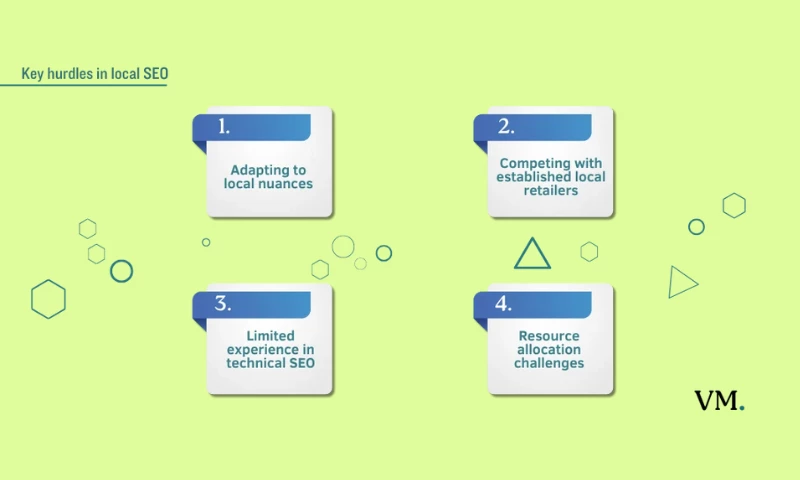 Key hurdles in local SEO

1.
Adapting to local nuances

2.
Competing with established local retailers

3.
Limited experience in technical SEO

4.
Resource allocation challenges

VM.